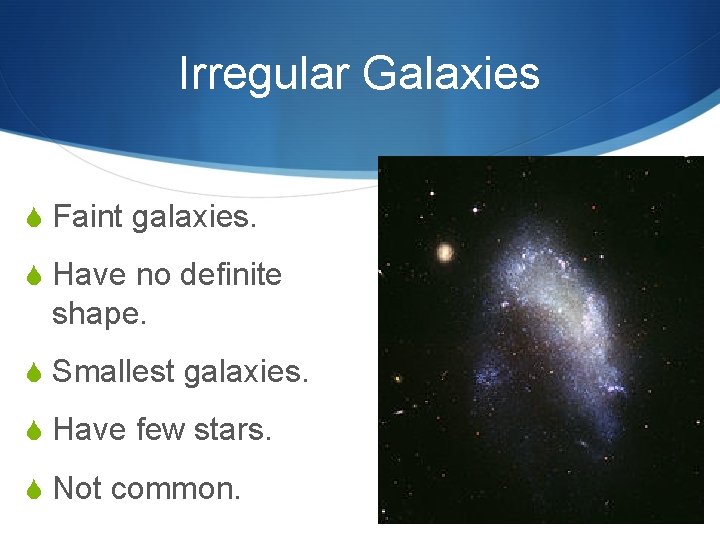 Irregular Galaxies

Faint galaxies.

Have no definite shape.

Smallest galaxies.

Have few stars.

Not common.